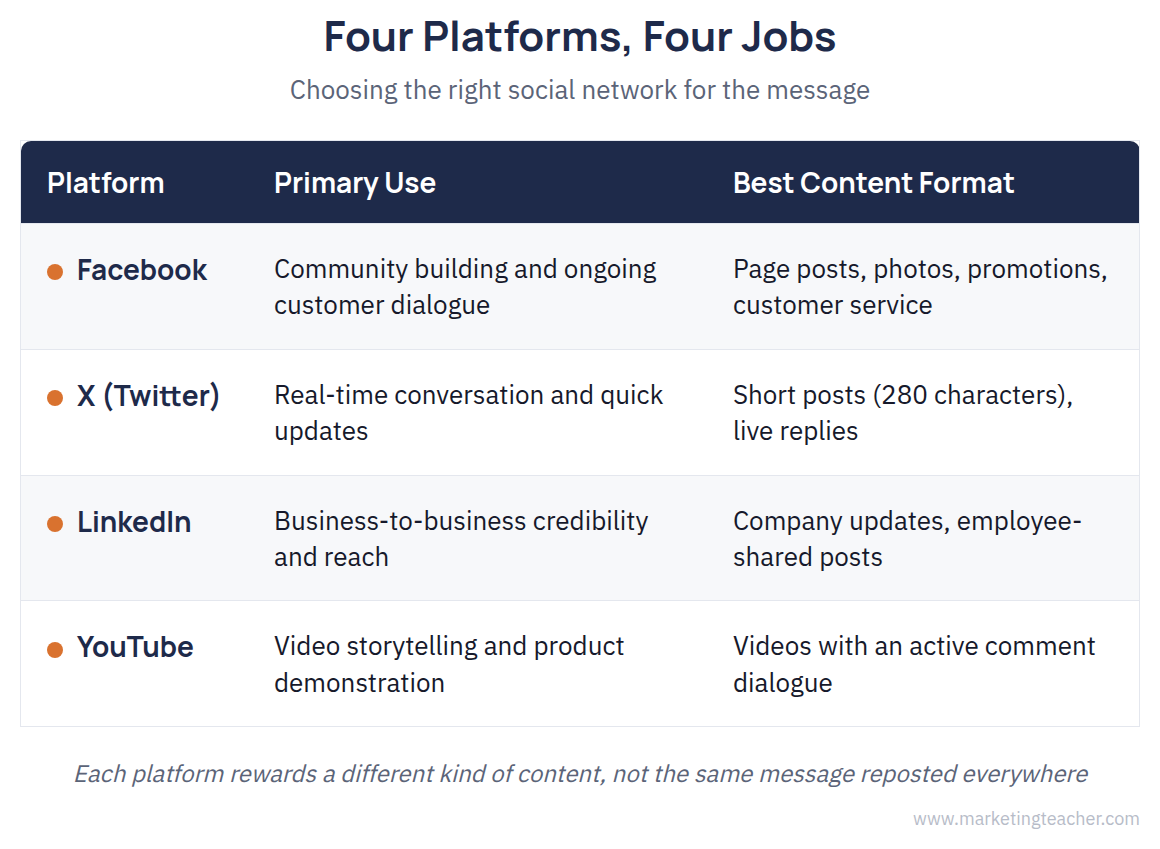 Four Platforms, Four Jobs

Choosing the right social network for the message

| Platform | Primary Use | Best Content Format |
|---|---|---|
| Facebook | Community building and ongoing customer dialogue | Page posts, photos, promotions, customer service |
| X (Twitter) | Real-time conversation and quick updates | Short posts (280 characters), live replies |
| LinkedIn | Business-to-business credibility and reach | Company updates, employee-shared posts |
| YouTube | Video storytelling and product demonstration | Videos with an active comment dialogue |

Each platform rewards a different kind of content, not the same message reposted everywhere

www.marketingteacher.com